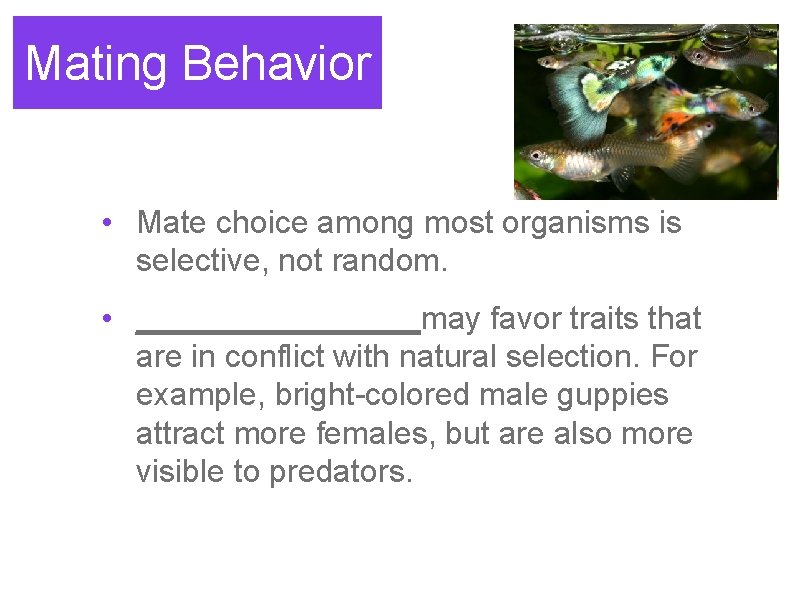 Mating Behavior

• Mate choice among most organisms is selective, not random.

• ________________may favor traits that are in conflict with natural selection. For example, bright-colored male guppies attract more females, but are also more visible to predators.